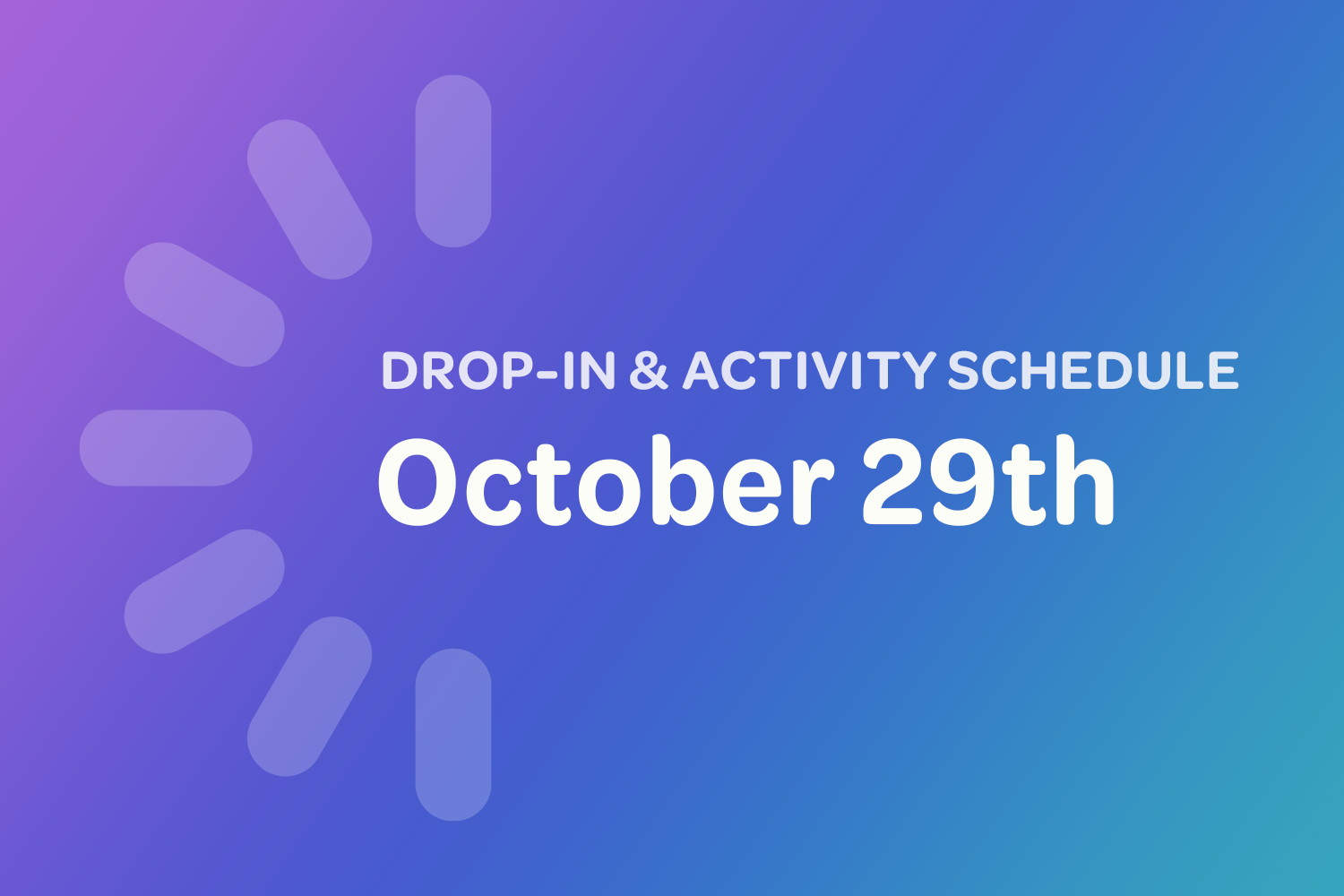 DROP-IN & ACTIVITY SCHEDULE

October 29th